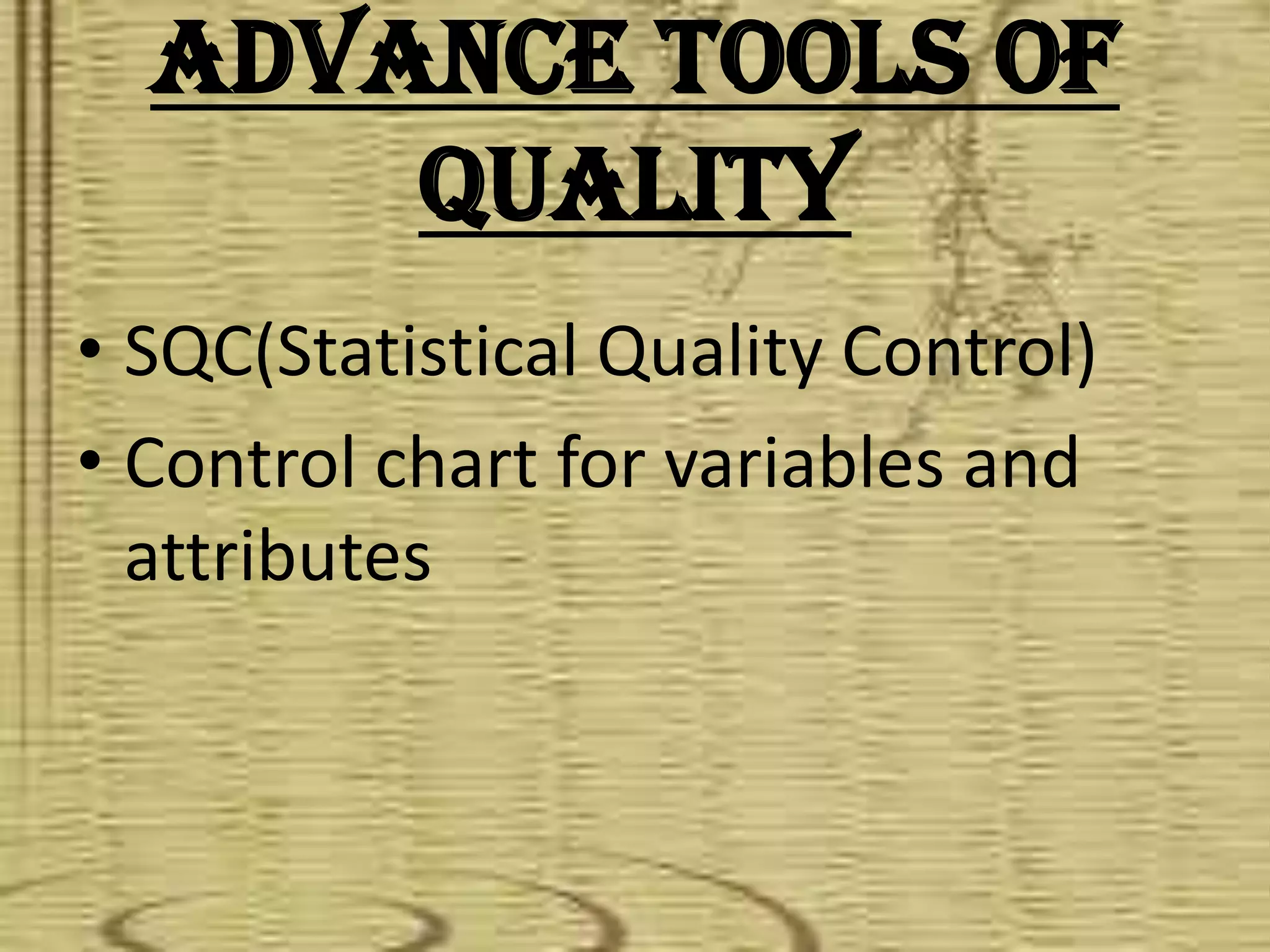 ADVANCE TOOLS OF QUALITY

• SQC(Statistical Quality Control)
• Control chart for variables and attributes